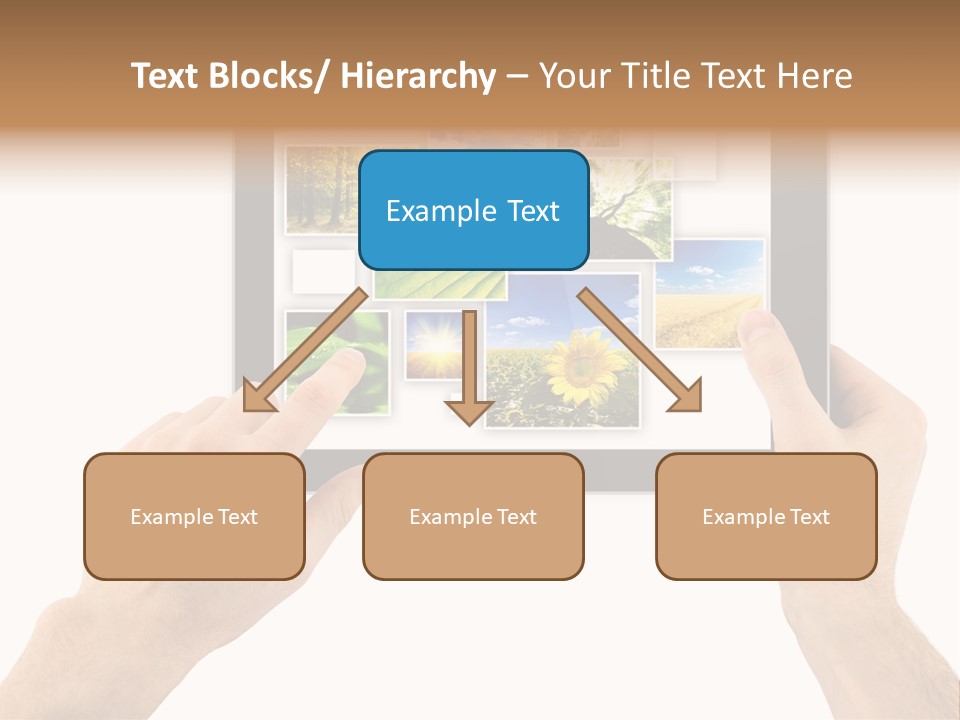 Text Blocks/ Hierarchy – Your Title Text Here

Example Text

Example Text

Example Text

Example Text